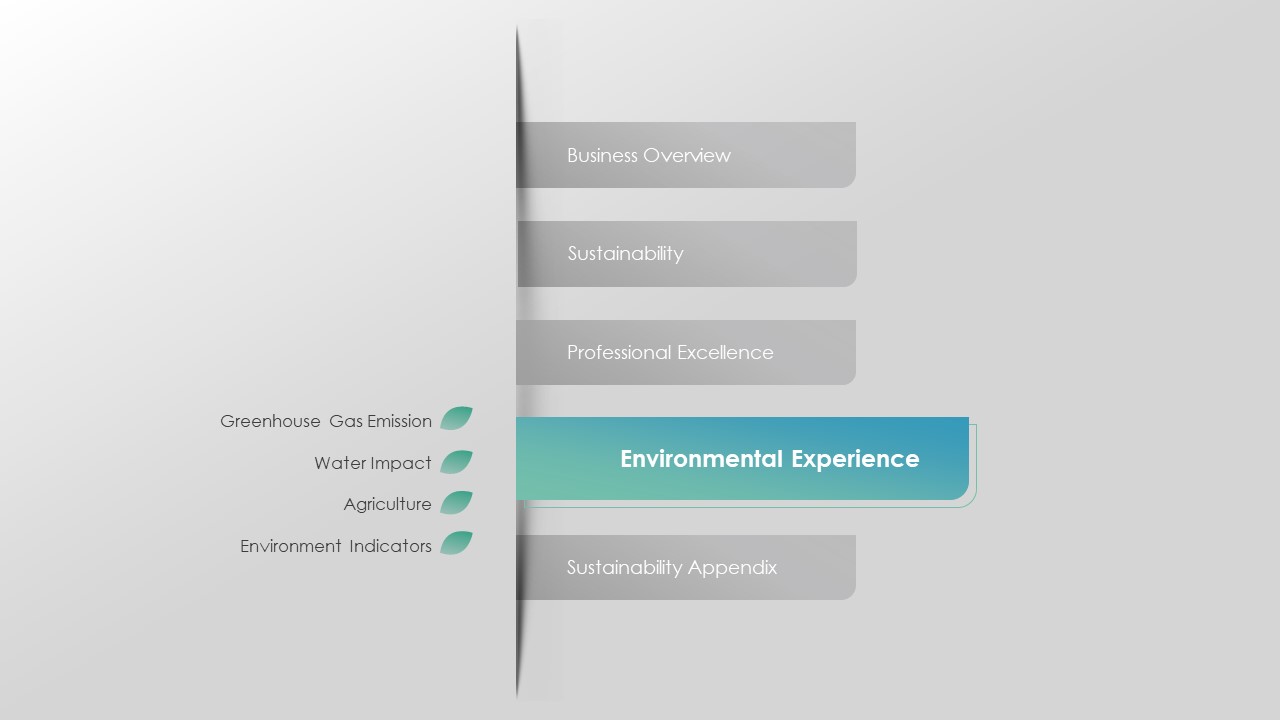 Business Overview

Sustainability

Professional Excellence

Greenhouse Gas Emission

Water Impact

Agriculture

Environment Indicators

Environmental Experience

Sustainability Appendix